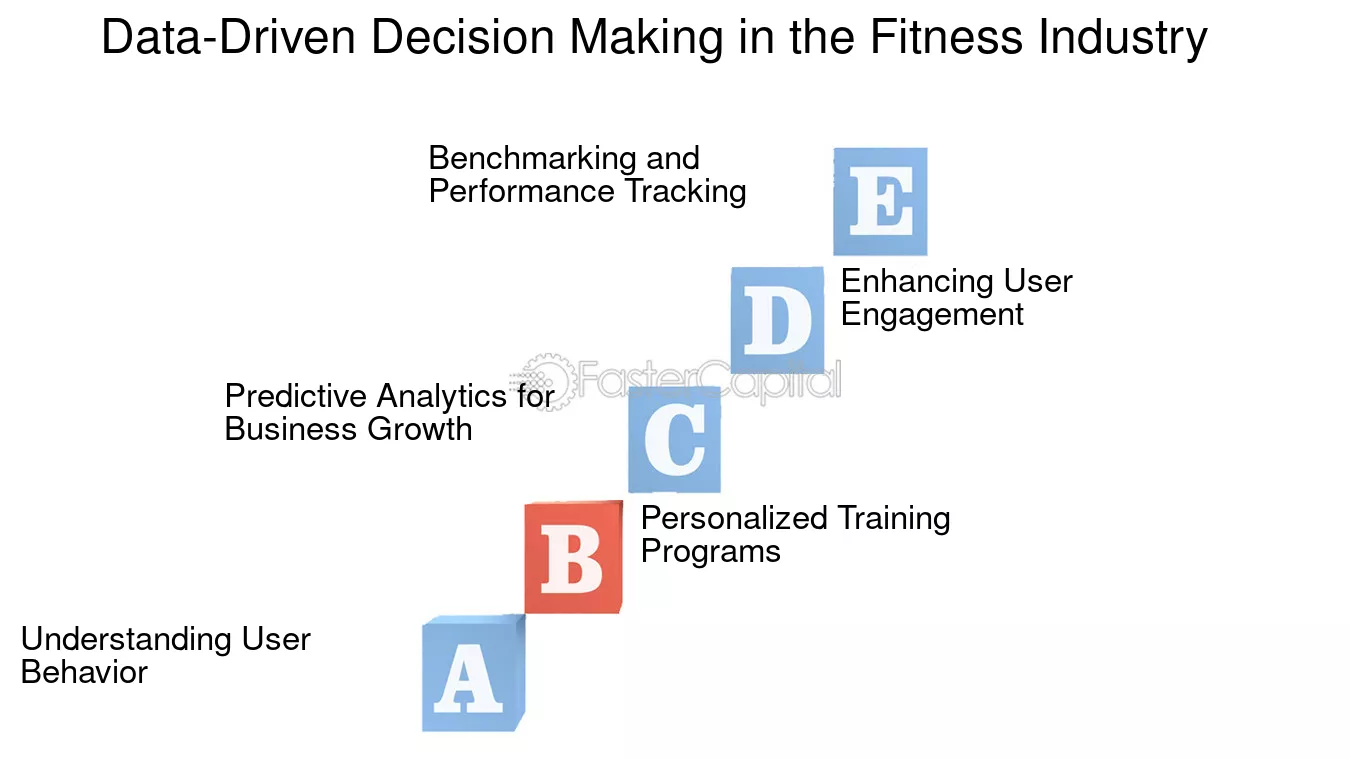 Data-Driven Decision Making in the Fitness Industry

Benchmarking and Performance Tracking

E

Enhancing User Engagement

D

FasterCapital

Predictive Analytics for Business Growth

C

Personalized Training Programs

B

Understanding User Behavior

A